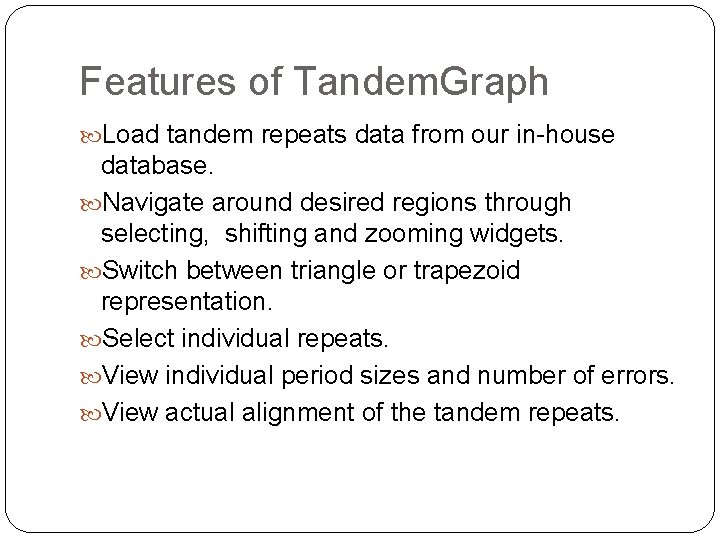 Features of TandemGraph

Load tandem repeats data from our in-house database.

Navigate around desired regions through selecting, shifting and zooming widgets.

Switch between triangle or trapezoid representation.

Select individual repeats.

View individual period sizes and number of errors.

View actual alignment of the tandem repeats.